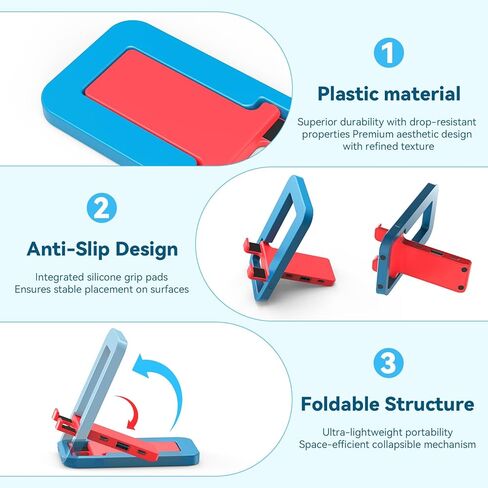 1

Plastic material

Superior durability with drop-resistant properties Premium aesthetic design with refined texture

2

Anti-Slip Design

Integrated silicone grip pads
Ensures stable placement on surfaces

3

Foldable Structure

Ultra-lightweight portability
Space-efficient collapsible mechanism